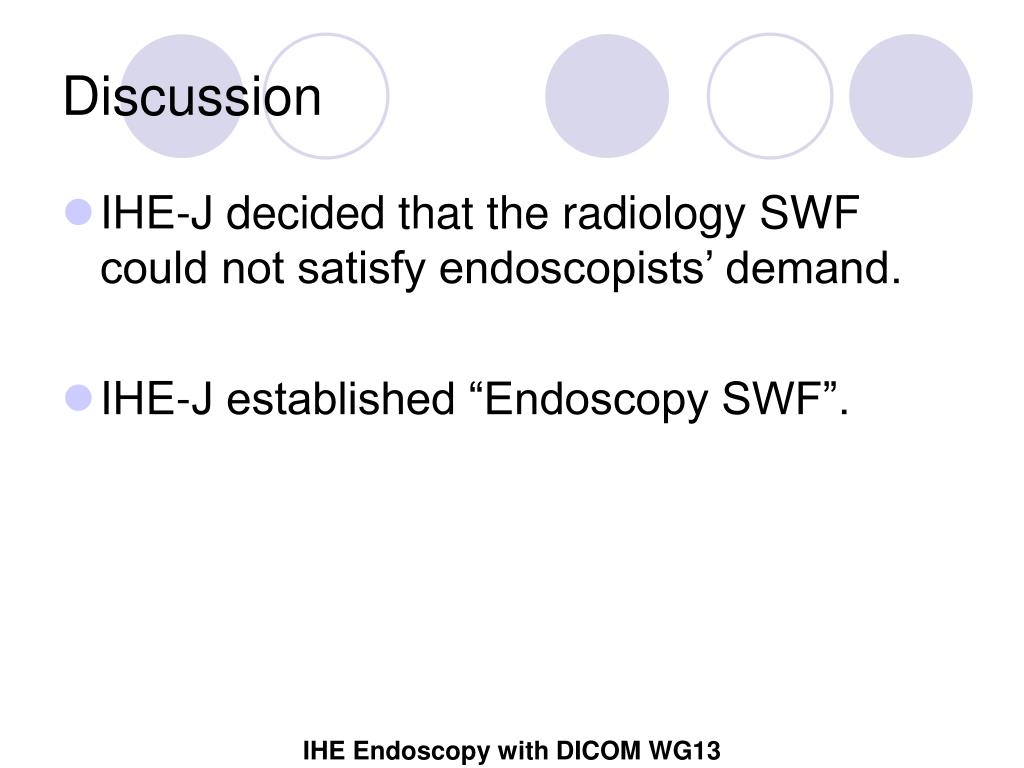 Discussion

IHE-J decided that the radiology SWF could not satisfy endoscopists’ demand.

IHE-J established “Endoscopy SWF”.

IHE Endoscopy with DICOM WG13